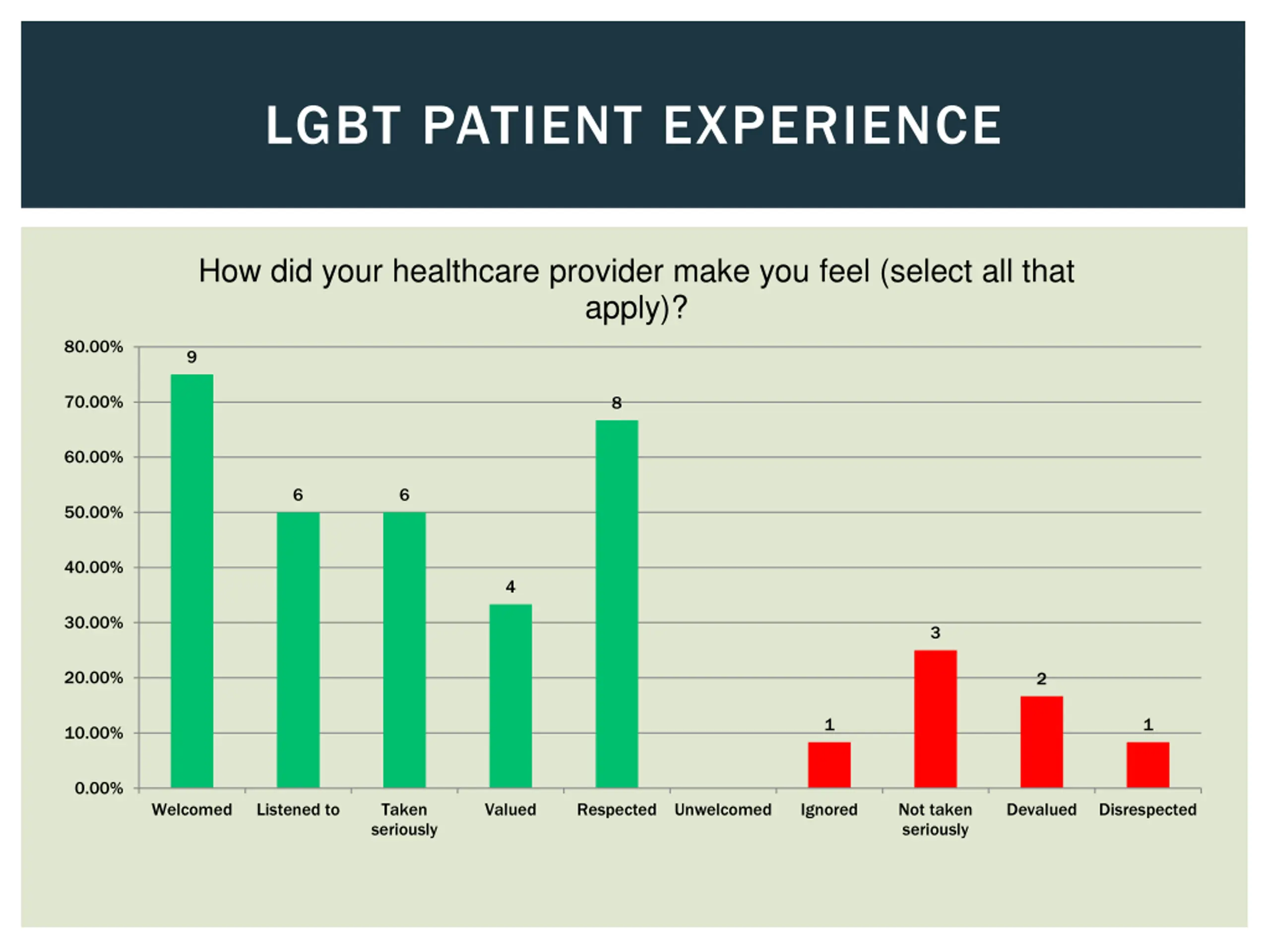 LGBT PATIENT EXPERIENCE

How did your healthcare provider make you feel (select all that apply)?

80.00%
70.00%
60.00%
50.00%
40.00%
30.00%
20.00%
10.00%
0.00%

9
6
6
4
8
1
3
2
1

Welcomed
Listened to
Taken seriously
Valued
Respected
Unwelcomed
Ignored
Not taken seriously
Devalued
Disrespected